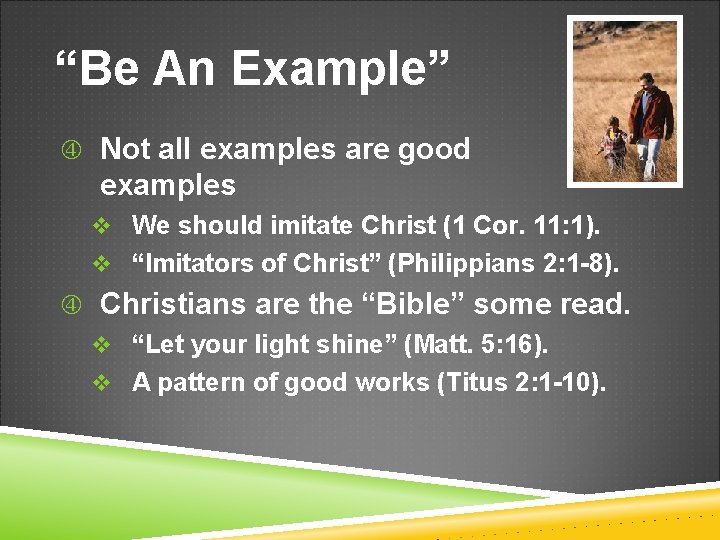 “Be An Example”

④ Not all examples are good examples

❖ We should imitate Christ (1 Cor. 11:1).

❖ “Imitators of Christ” (Philippians 2:1-8).

④ Christians are the “Bible” some read.

❖ “Let your light shine” (Matt. 5:16).

❖ A pattern of good works (Titus 2:1-10).